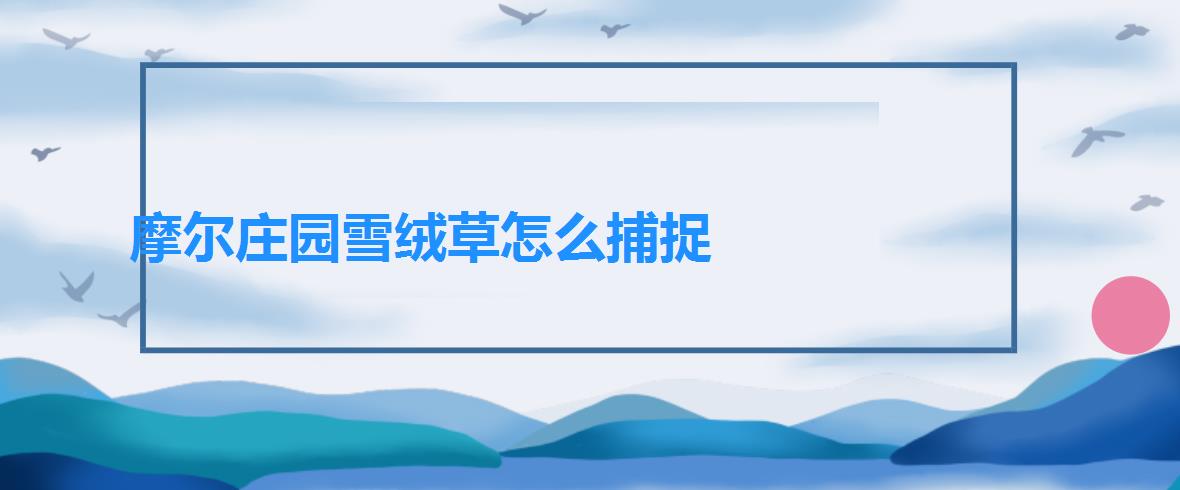 摩尔庄园雪绒草怎么捕捉